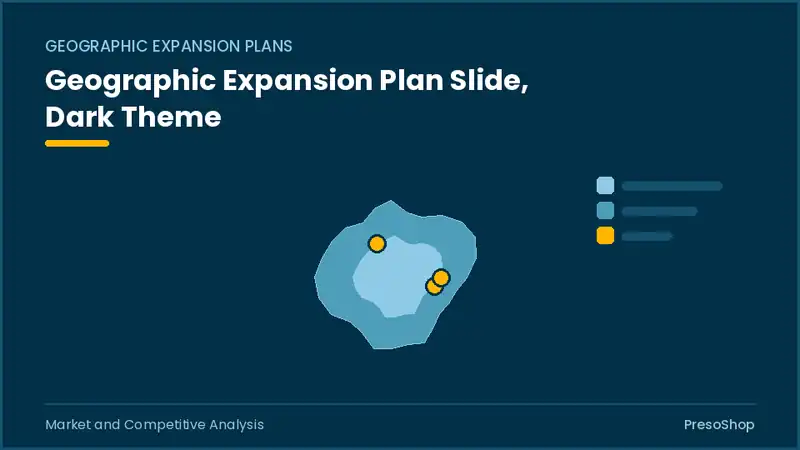 GEOGRAPHIC EXPANSION PLANS

Geographic Expansion Plan Slide, Dark Theme

Market and Competitive Analysis

PresoShop